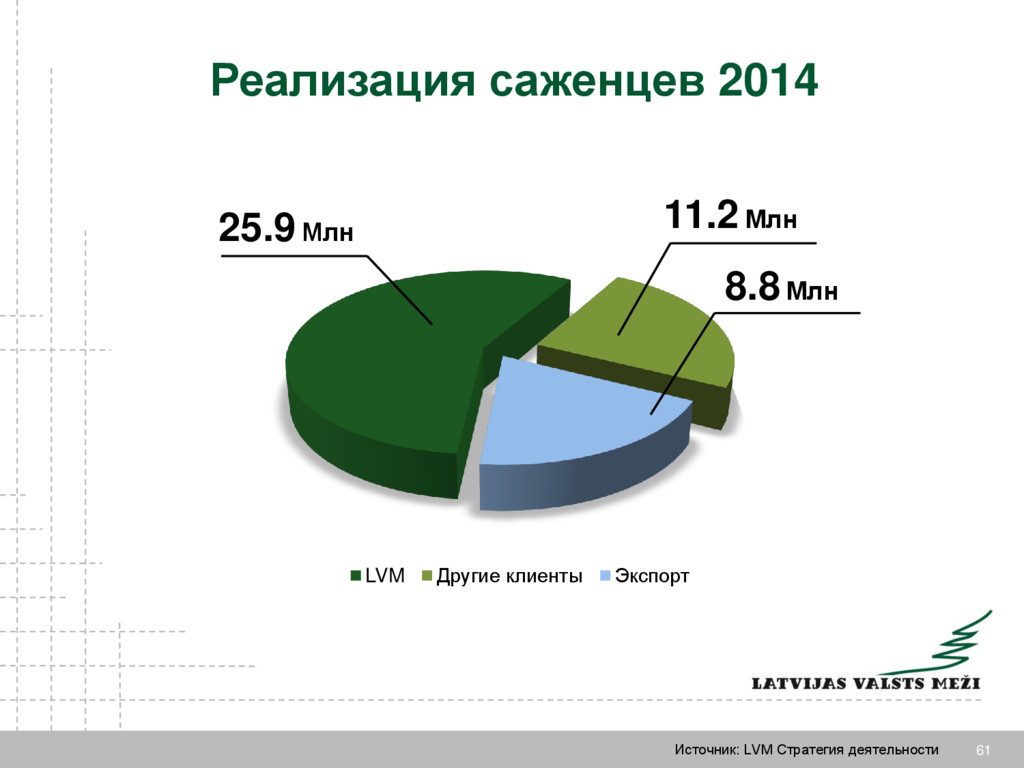 Реализация саженцев 2014

25.9 Млн

11.2 Млн

8.8 Млн

LVM Другие клиенты Экспорт

LATVIJAS VALSTS MEŽI

Источник: LVM Стратегия деятельности

61